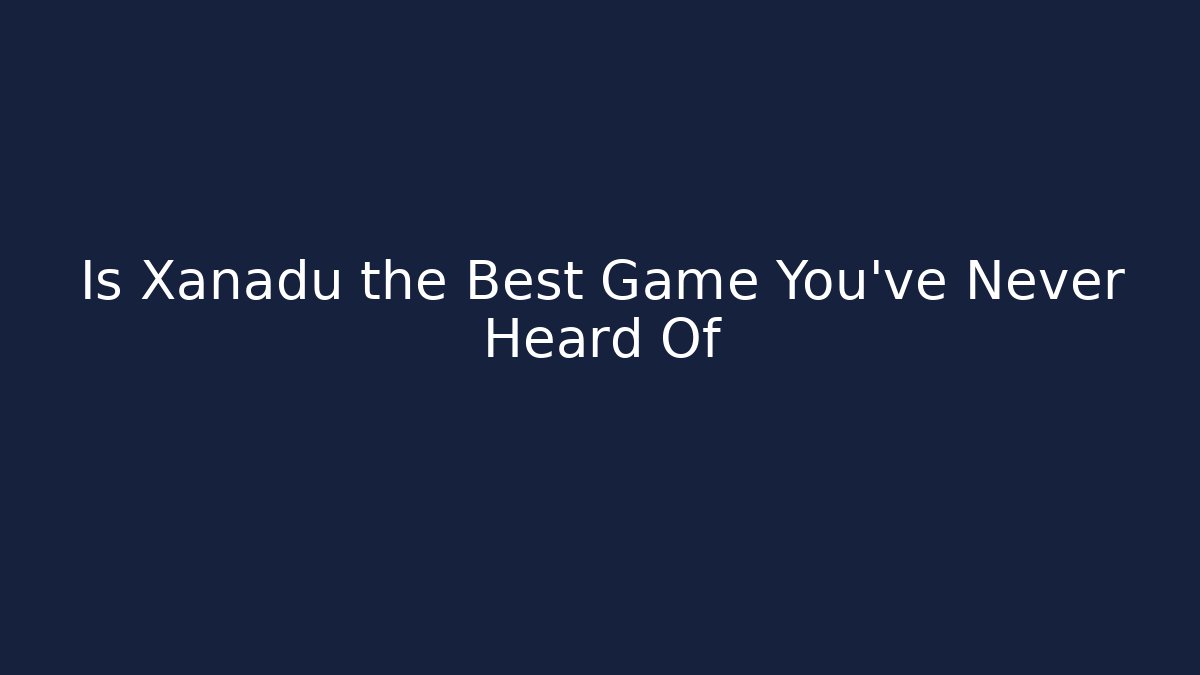 Is Xanadu the Best Game You've Never Heard Of